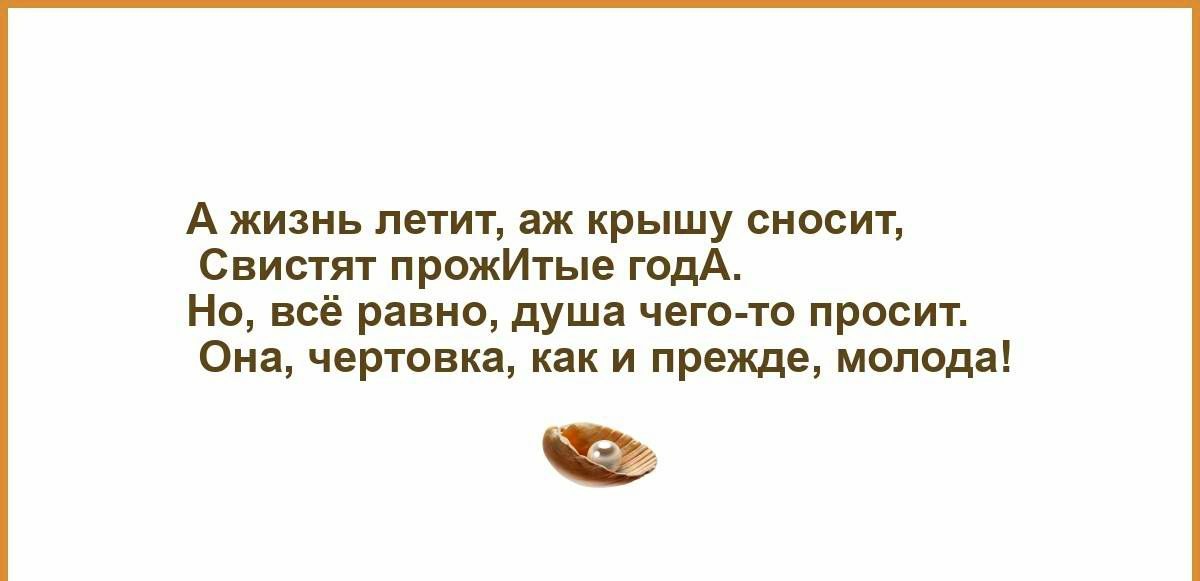 А жизнь летит, аж крышу сносит,
Свистят прожИтые годА.
Но, всё равно, душа чего-то просит.
Она, чертовка, как и прежде, молода!